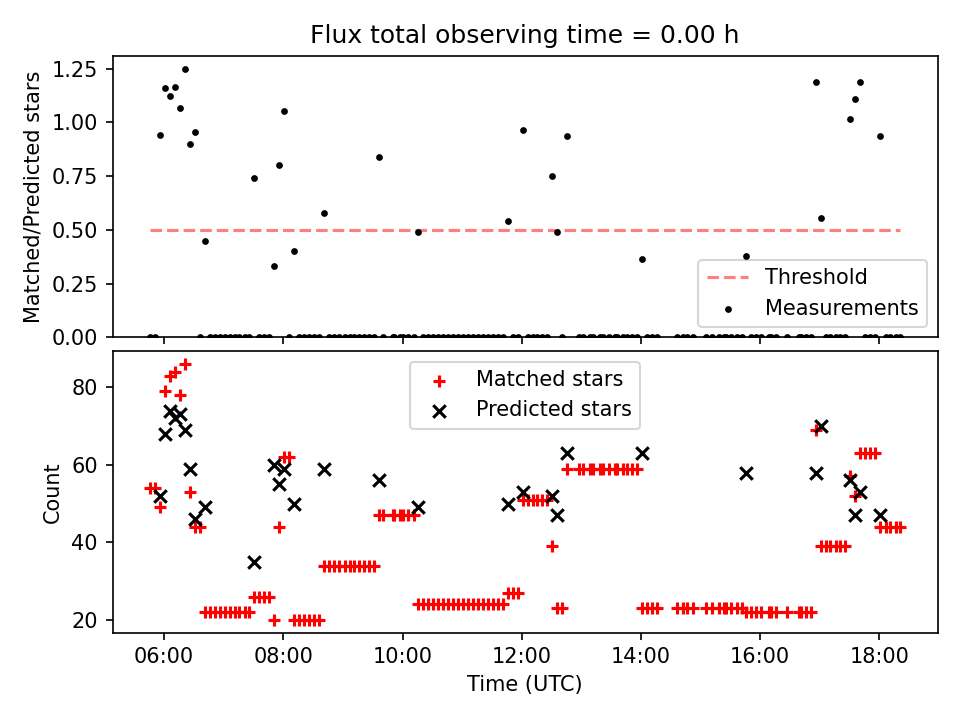 Flux total observing time = 0.00 h

Matched/Predicted stars

1.25
1.00
0.75
0.50
0.25
0.00

Threshold
Measurements

Count

80
60
40
20

Matched stars
Predicted stars

06:00
08:00
10:00
12:00
14:00
16:00
18:00

Time (UTC)